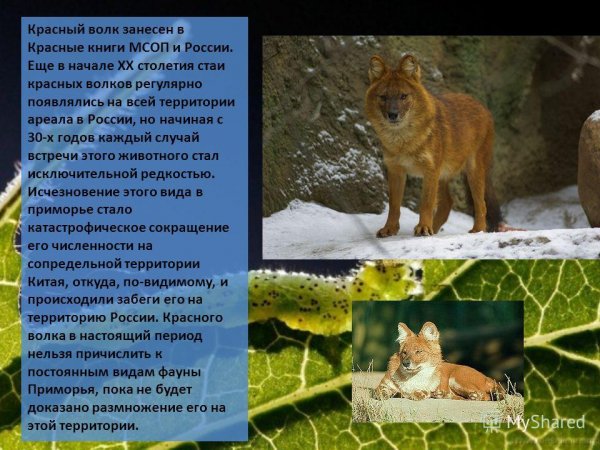 Красный волк занесен в Красные книги МСОП и России. Еще в начале XX столетия стаи красных волков регулярно появлялись на всей территории ареала в России, но начиная с 30-х годов каждый случай встречи этого животного стал исключительной редкостью. Исчезновение этого вида в приморье стало катастрофическое сокращение его численности на сопредельной территории Китая, откуда, по-видимому, и происходили забеги его на территорию России. Красного волка в настоящий период нельзя причислить к постоянным видам фауны Приморья, пока не будет доказано размножение его на этой территории.

MyShared